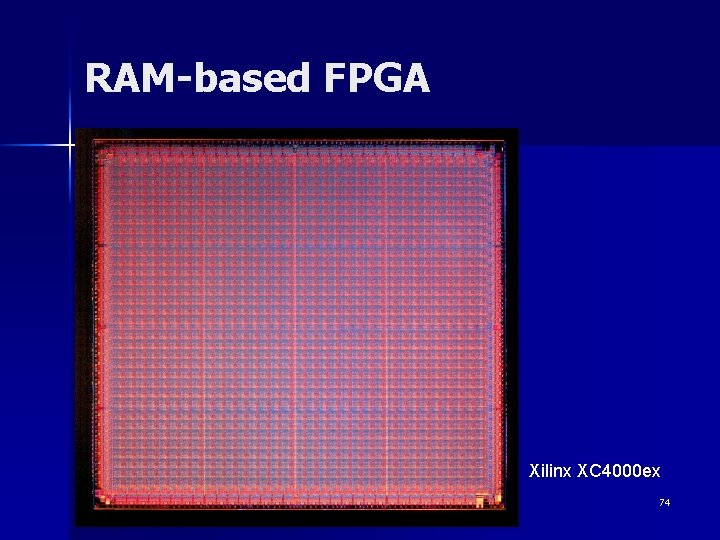 RAM-based FPGA

Xilinx XC4000ex

74